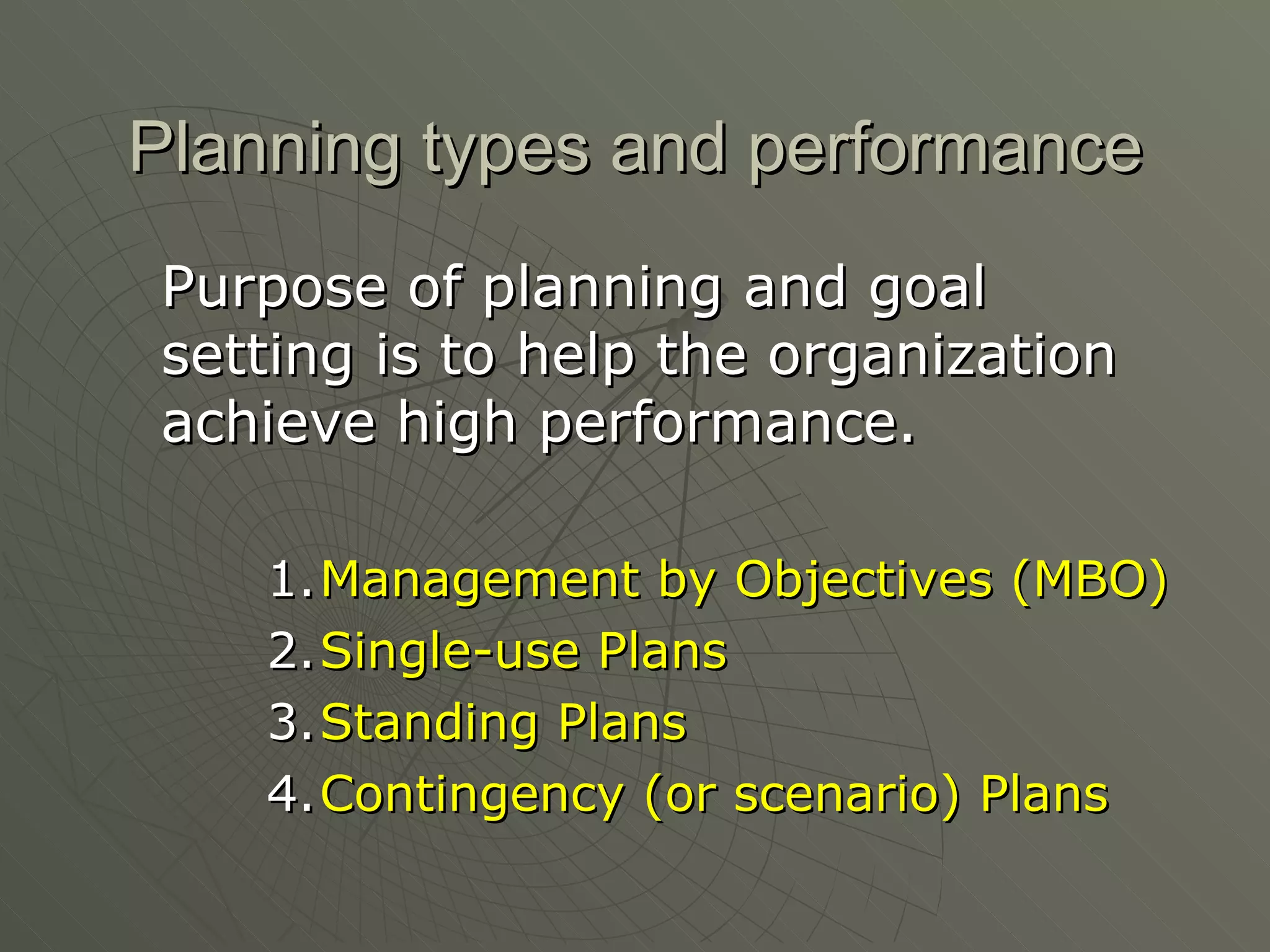 Planning types and performance

Purpose of planning and goal setting is to help the organization achieve high performance.

1. Management by Objectives (MBO)
2. Single-use Plans
3. Standing Plans
4. Contingency (or scenario) Plans